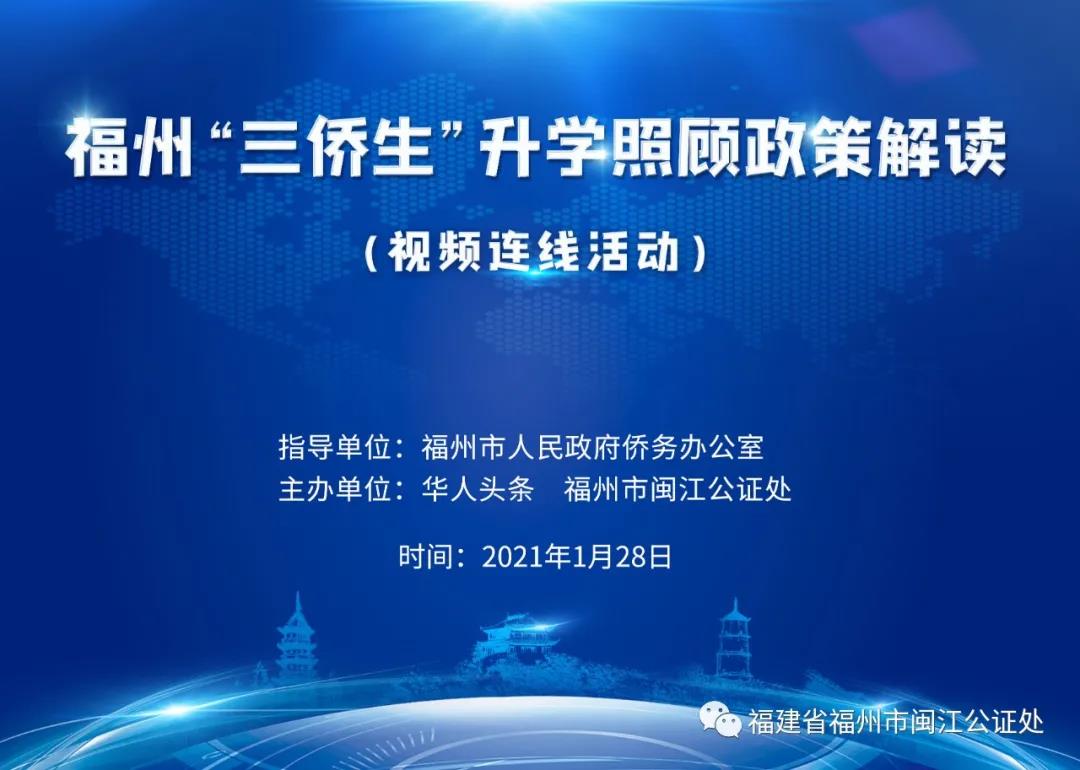 福州“三侨生”升学照顾政策解读

（视频连线活动）

指导单位：福州市人民政府侨务办公室
主办单位：华人头条　福州市闽江公证处

时间：2021年1月28日

福建省福州市闽江公证处